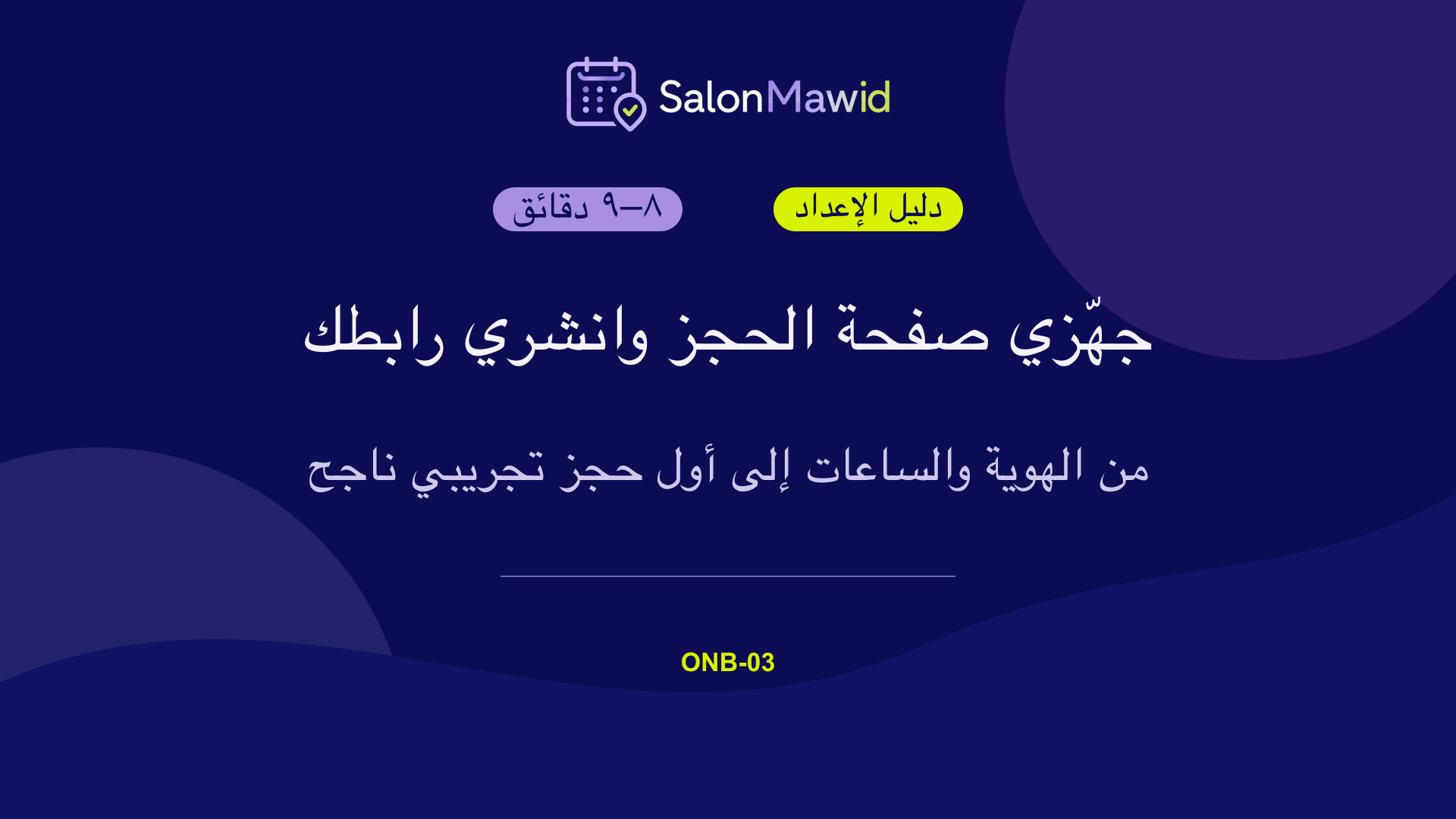 SalonMawid

دليل الإعداد

٨–٩ دقائق

جهّزي صفحة الحجز وانشري رابطك

من الهوية والساعات إلى أول حجز تجريبي ناجح

ONB-03